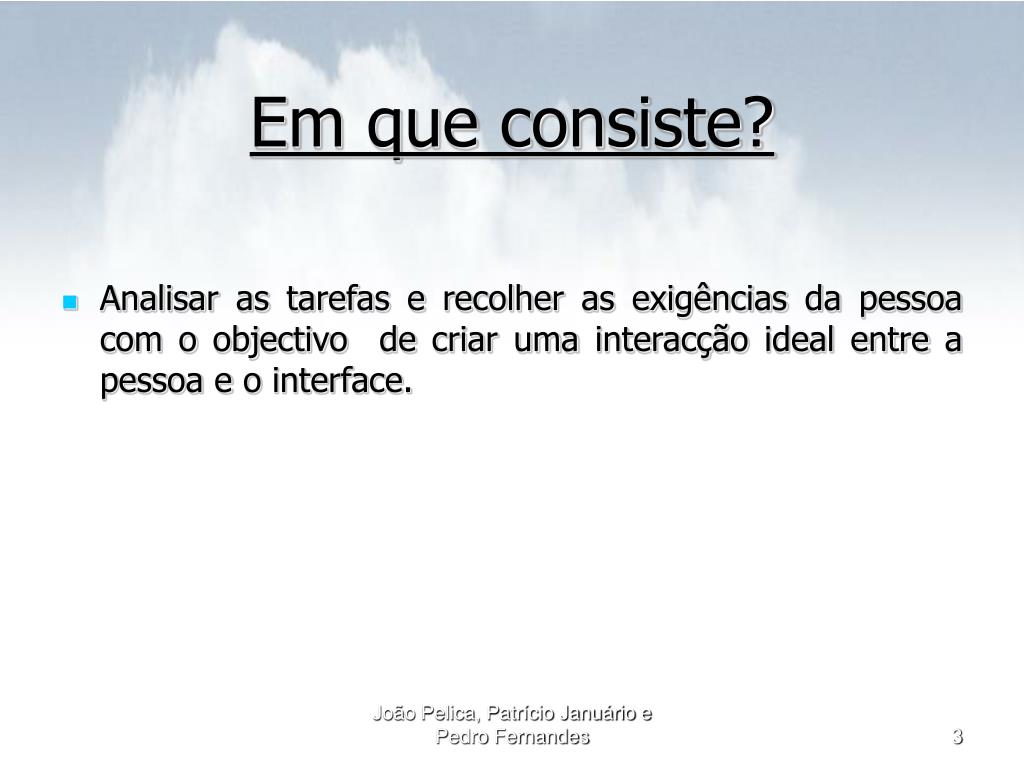 Em que consiste?

Analisar as tarefas e recolher as exigências da pessoa com o objectivo de criar uma interacção ideal entre a pessoa e o interface.

João Pelica, Patrício Januário e Pedro Fernandes

3